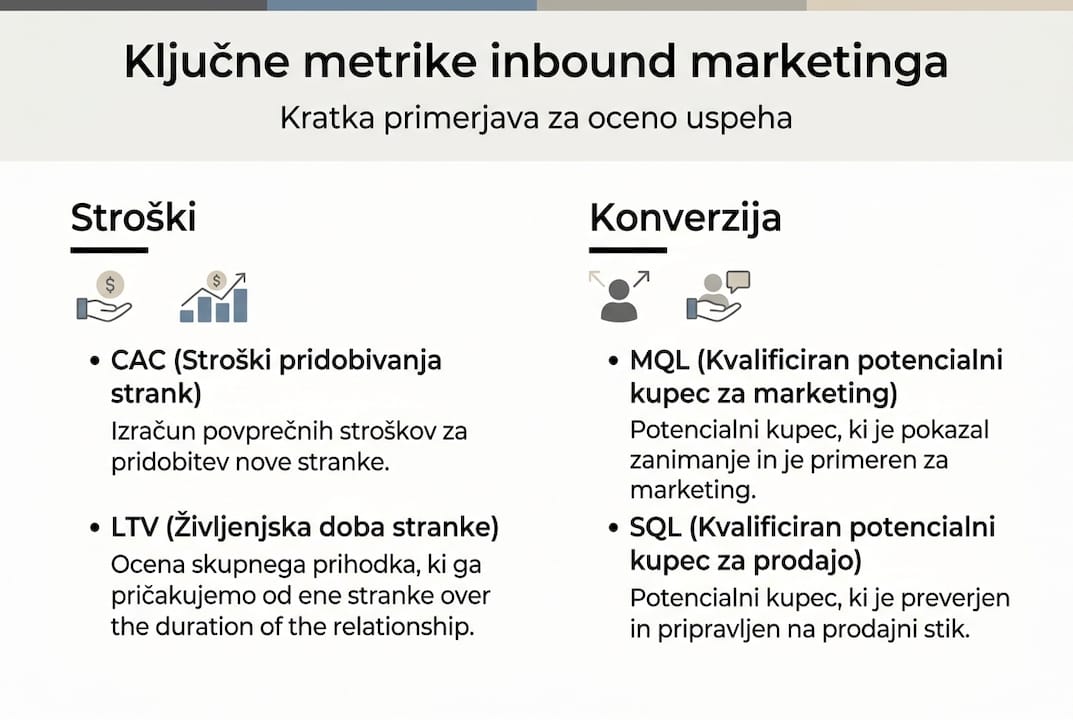 Ključne metrike inbound marketinga

Kratka primerjava za oceno uspeha

Stroški

$

$

• CAC (Stroški pridobivanja strank)
Izračun povprečnih stroškov za pridobitev nove stranke.

• LTV (Življenjska doba stranke)
Ocena skupnega prihodka, ki ga pričakujemo od ene stranke over the duration of the relationship.

Konverzija

• MQL (Kvalificiran potencialni kupec za marketing)
Potencialni kupec, ki je pokazal zanimanje in je primeren za marketing.

• SQL (Kvalificiran potencialni kupec za prodajo)
Potencialni kupec, ki je preverjen in pripravljen na prodajni stik.